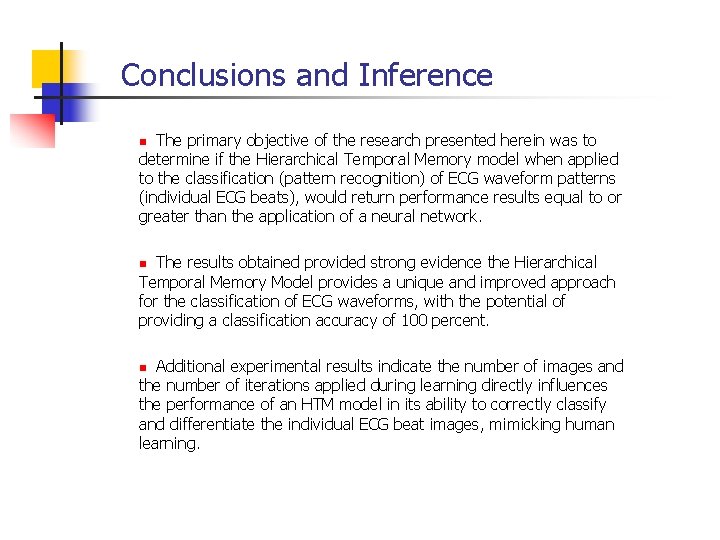 Conclusions and Inference

The primary objective of the research presented herein was to determine if the Hierarchical Temporal Memory model when applied to the classification (pattern recognition) of ECG waveform patterns (individual ECG beats), would return performance results equal to or greater than the application of a neural network.

The results obtained provided strong evidence the Hierarchical Temporal Memory Model provides a unique and improved approach for the classification of ECG waveforms, with the potential of providing a classification accuracy of 100 percent.

Additional experimental results indicate the number of images and the number of iterations applied during learning directly influences the performance of an HTM model in its ability to correctly classify and differentiate the individual ECG beat images, mimicking human learning.